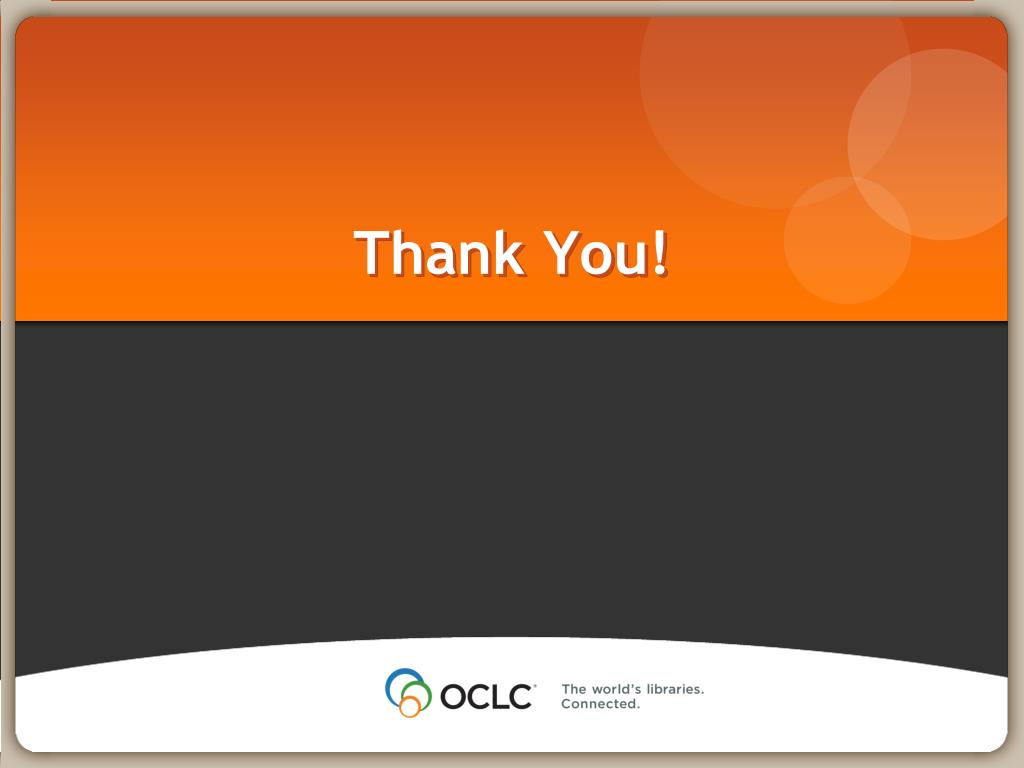 Thank You!

OCLC®

The world's libraries.
Connected.